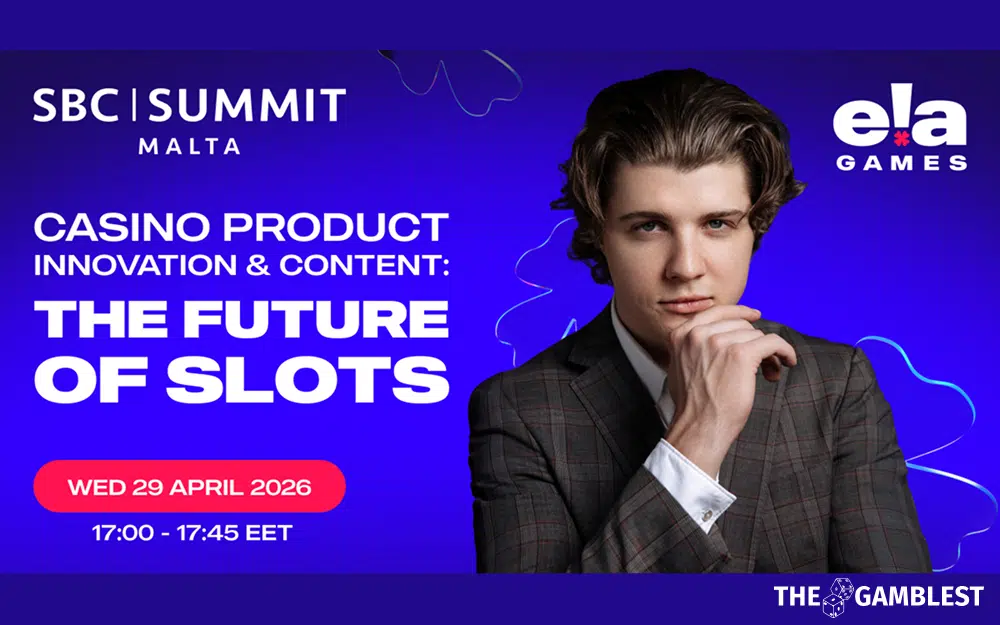 SBC | SUMMIT
MALTA

e!a
GAMES

CASINO PRODUCT INNOVATION & CONTENT:
THE FUTURE OF SLOTS

WED 29 APRIL 2026
17:00 - 17:45 EET

THE GAMBLEST